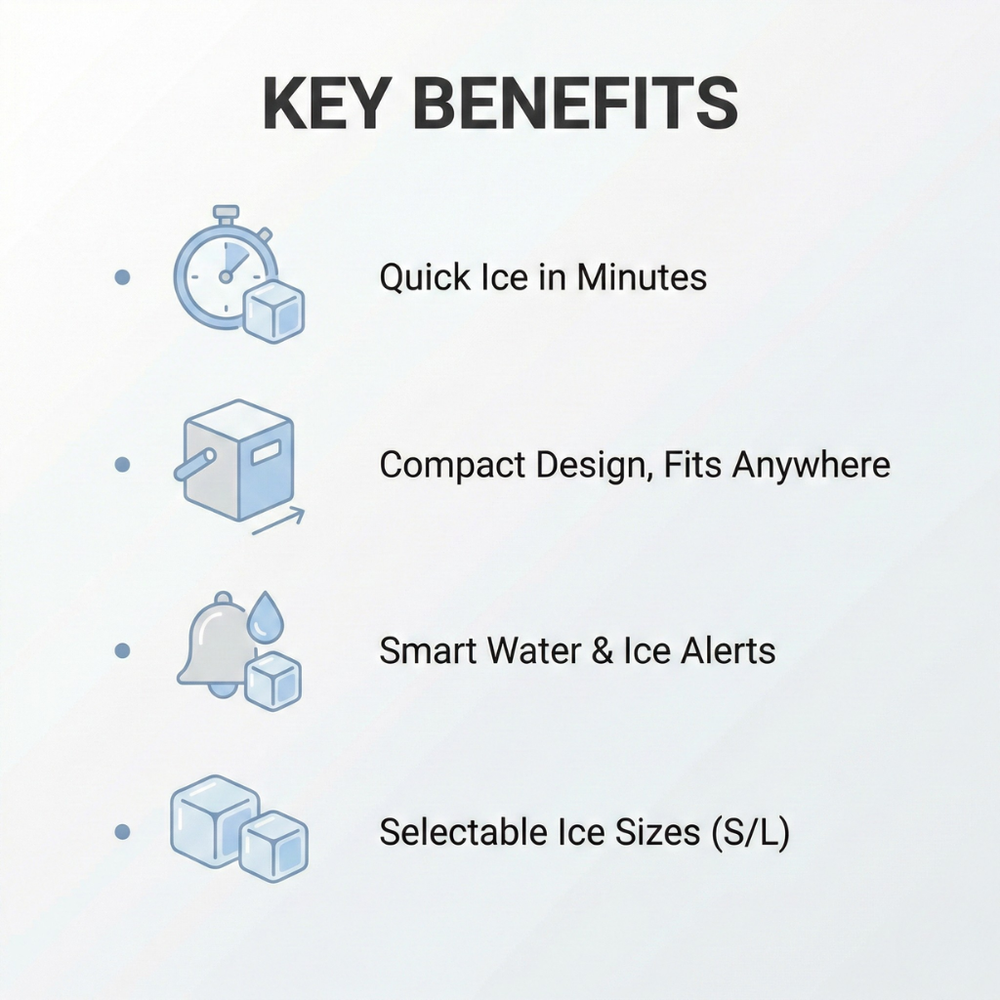 KEY BENEFITS

• Quick Ice in Minutes

• Compact Design, Fits Anywhere

• Smart Water & Ice Alerts

• Selectable Ice Sizes (S/L)